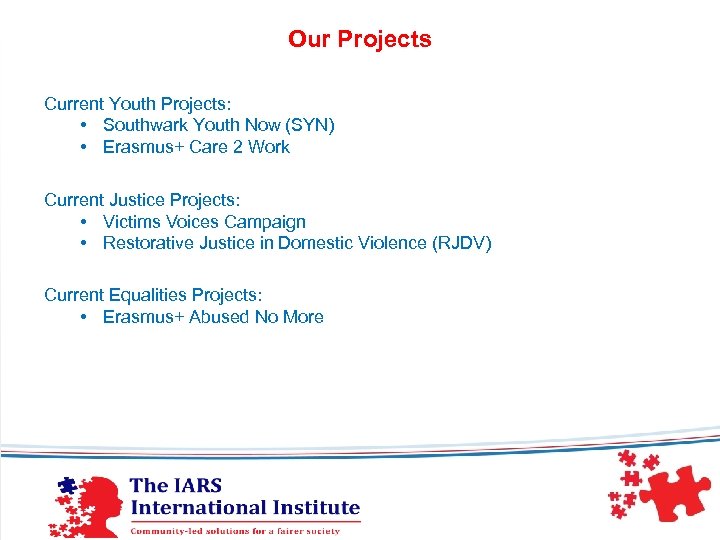 Our Projects

Current Youth Projects:
• Southwark Youth Now (SYN)
• Erasmus+ Care 2 Work

Current Justice Projects:
• Victims Voices Campaign
• Restorative Justice in Domestic Violence (RJDV)

Current Equalities Projects:
• Erasmus+ Abused No More

The IARS International Institute
Community-led solutions for a fairer society